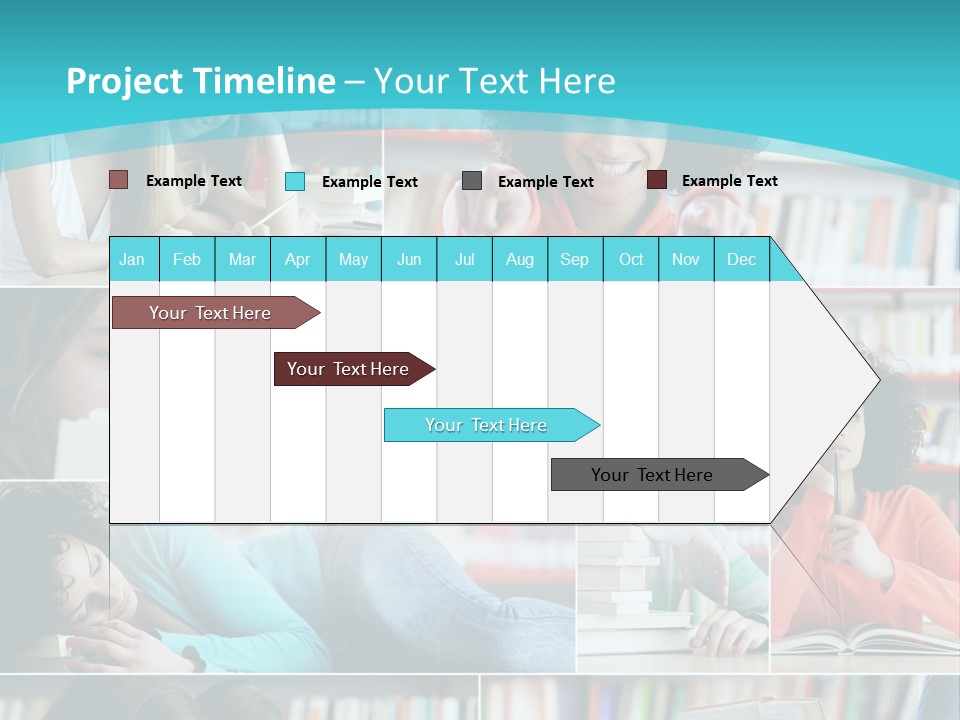 Project Timeline – Your Text Here

Example Text
Example Text
Example Text
Example Text

| Jan | Feb | Mar | Apr | May | Jun | Jul | Aug | Sep | Oct | Nov | Dec |
|---|---|---|---|---|---|---|---|---|---|---|---|

Your Text Here

Your Text Here

Your Text Here

Your Text Here